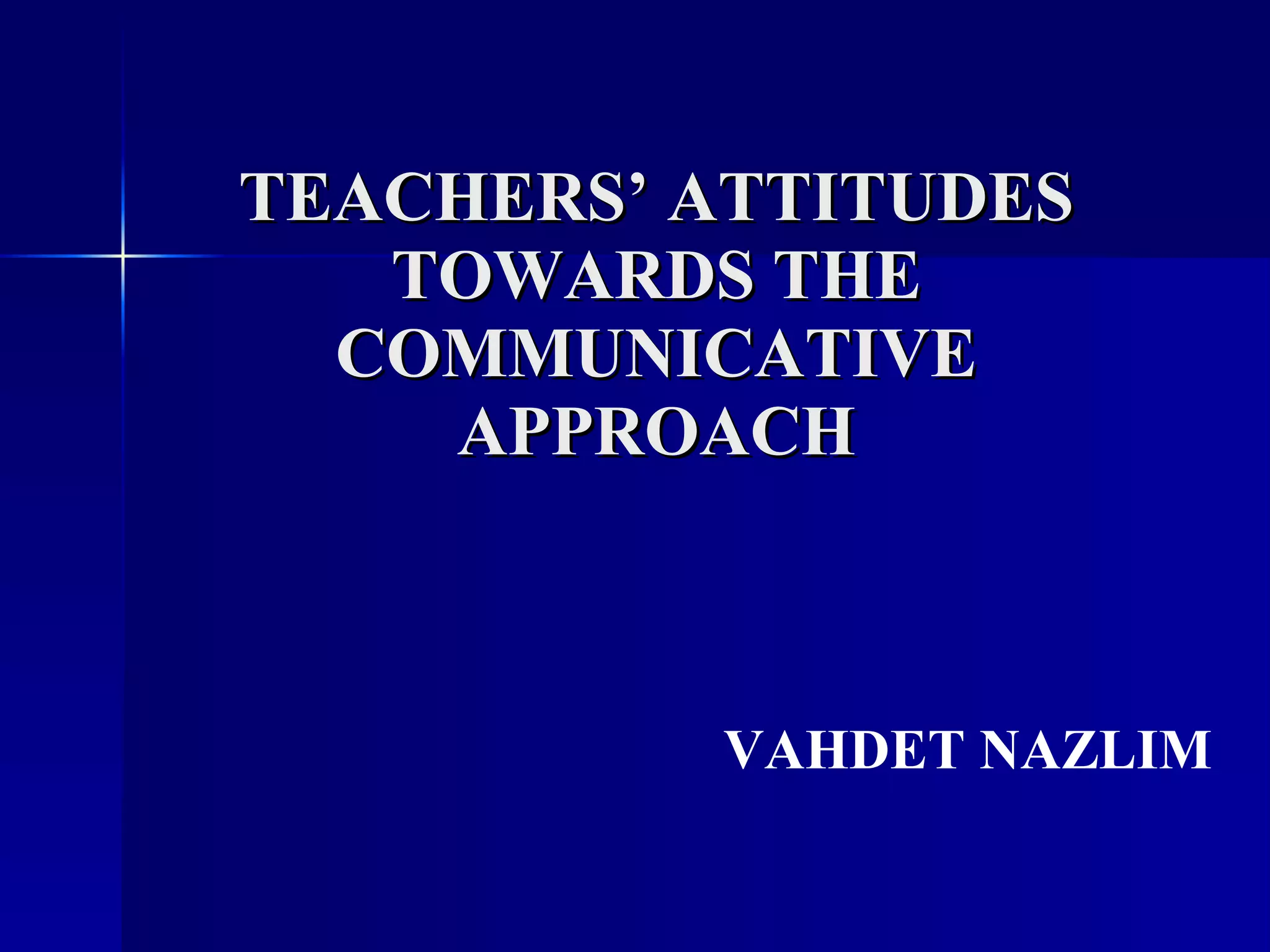 TEACHERS’ ATTITUDES TOWARDS THE COMMUNICATIVE APPROACH

VAHDET NAZLIM